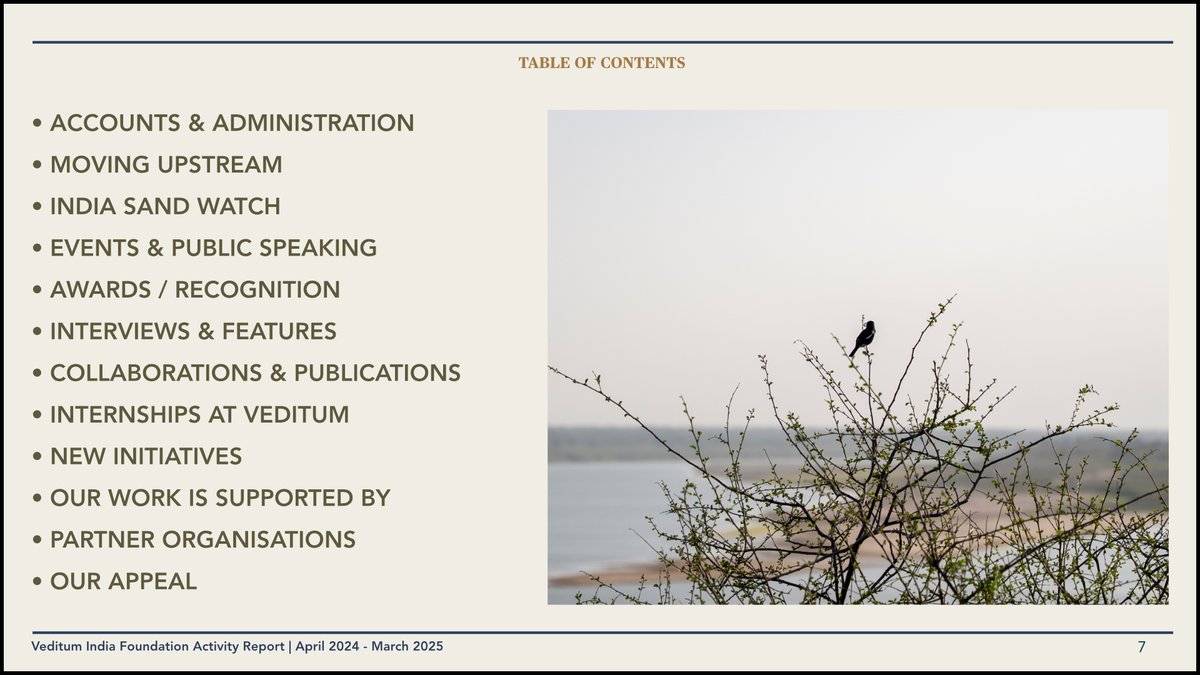 TABLE OF CONTENTS

• ACCOUNTS & ADMINISTRATION
• MOVING UPSTREAM
• INDIA SAND WATCH
• EVENTS & PUBLIC SPEAKING
• AWARDS / RECOGNITION
• INTERVIEWS & FEATURES
• COLLABORATIONS & PUBLICATIONS
• INTERNSHIPS AT VEDITUM
• NEW INITIATIVES
• OUR WORK IS SUPPORTED BY
• PARTNER ORGANISATIONS
• OUR APPEAL

Veditum India Foundation Activity Report | April 2024 - March 2025

7